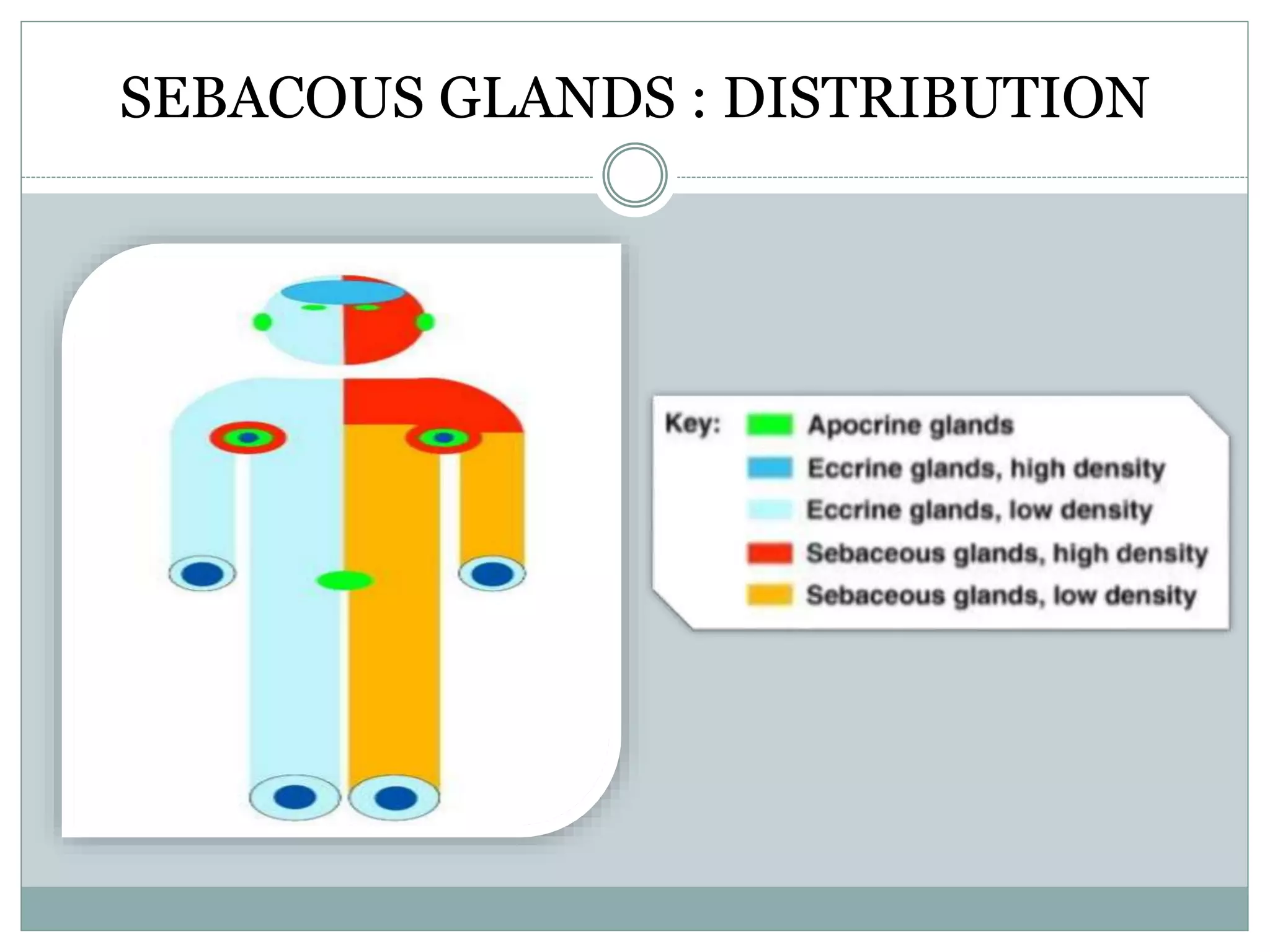 SEBACOUS GLANDS : DISTRIBUTION

Key: Apocrine glands
Eccrine glands, high density
Eccrine glands, low density
Sebaceous glands, high density
Sebaceous glands, low density